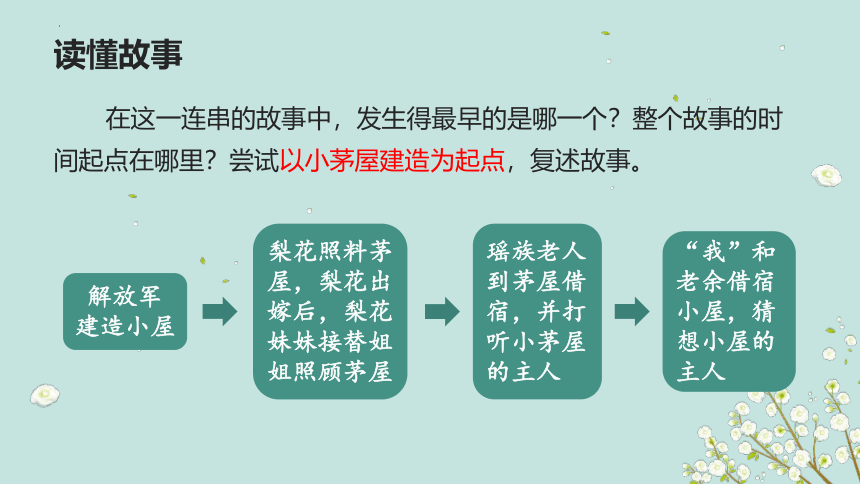 读懂故事

在这一连串的故事中，发生得最早的是哪一个？整个故事的时间起点在哪里？尝试以小茅屋建造为起点，复述故事。

解放军建造小屋

梨花照料茅屋，梨花出嫁后，梨花妹妹接替姐姐照顾茅屋

瑶族老人到茅屋借宿，并打听小茅屋的主人

“我”和老余借宿小屋，猜想小屋的主人